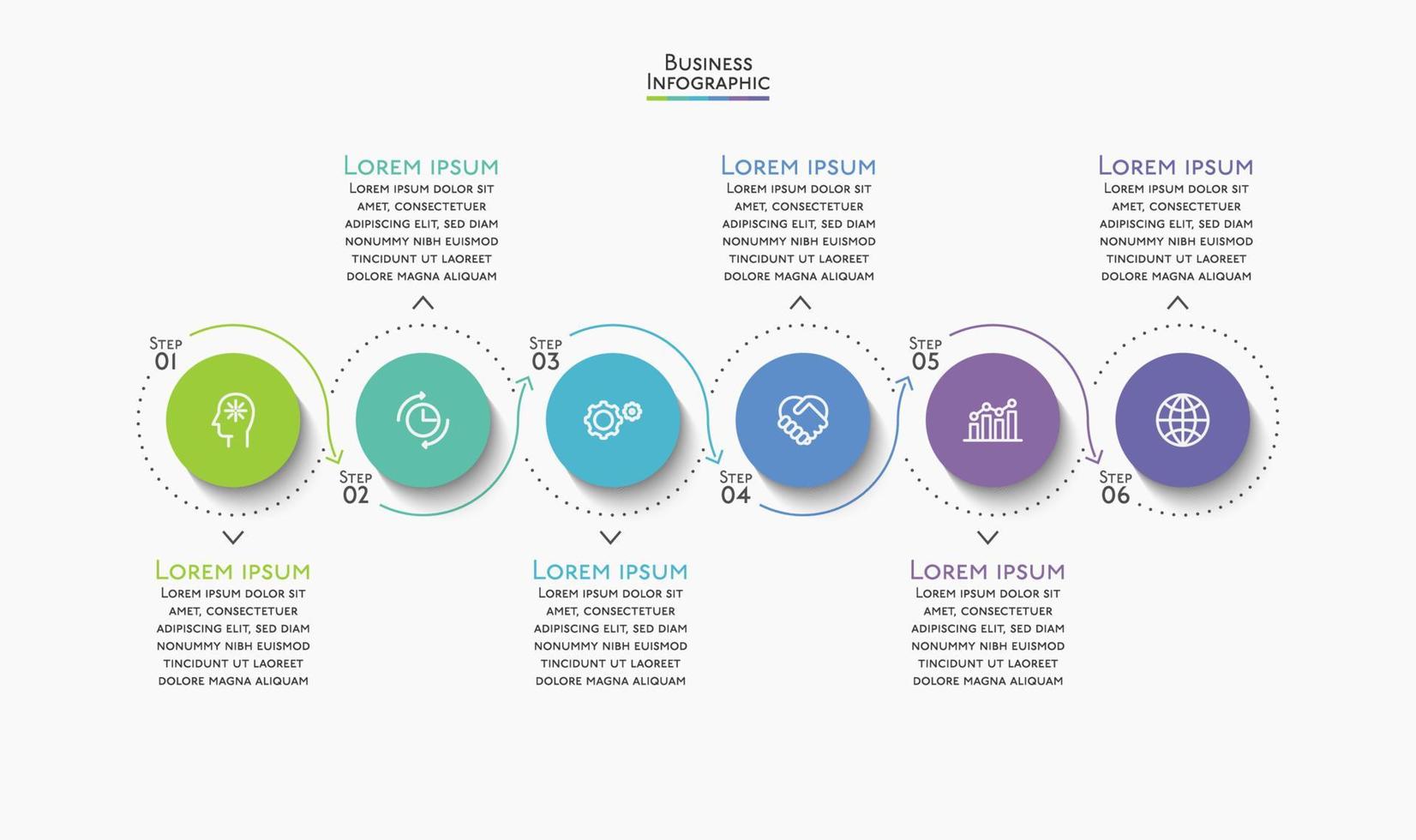 Business
Infographic

Step 01

Lorem ipsum
Lorem ipsum dolor sit amet, consectetuer adipiscing elit, sed diam nonummy nibh euismod tincidunt ut laoreet dolore magna aliquam

Step 02

Lorem ipsum
Lorem ipsum dolor sit amet, consectetuer adipiscing elit, sed diam nonummy nibh euismod tincidunt ut laoreet dolore magna aliquam

Step 03

Lorem ipsum
Lorem ipsum dolor sit amet, consectetuer adipiscing elit, sed diam nonummy nibh euismod tincidunt ut laoreet dolore magna aliquam

Step 04

Lorem ipsum
Lorem ipsum dolor sit amet, consectetuer adipiscing elit, sed diam nonummy nibh euismod tincidunt ut laoreet dolore magna aliquam

Step 05

Lorem ipsum
Lorem ipsum dolor sit amet, consectetuer adipiscing elit, sed diam nonummy nibh euismod tincidunt ut laoreet dolore magna aliquam

Step 06

Lorem ipsum
Lorem ipsum dolor sit amet, consectetuer adipiscing elit, sed diam nonummy nibh euismod tincidunt ut laoreet dolore magna aliquam